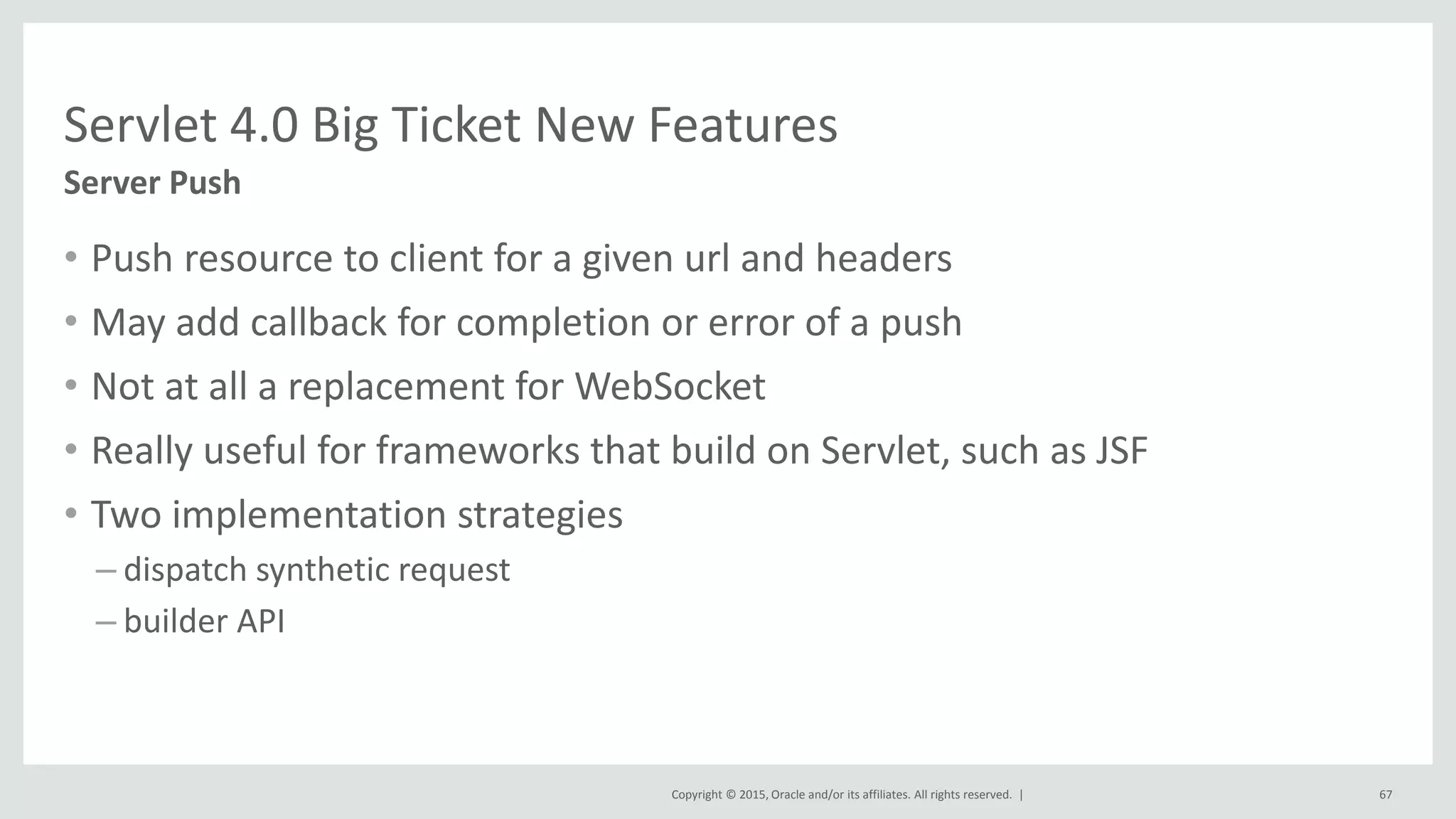 Servlet 4.0 Big Ticket New Features

Server Push

• Push resource to client for a given url and headers

• May add callback for completion or error of a push

• Not at all a replacement for WebSocket

• Really useful for frameworks that build on Servlet, such as JSF

• Two implementation strategies

– dispatch synthetic request

– builder API

Copyright © 2015, Oracle and/or its affiliates. All rights reserved. |

67